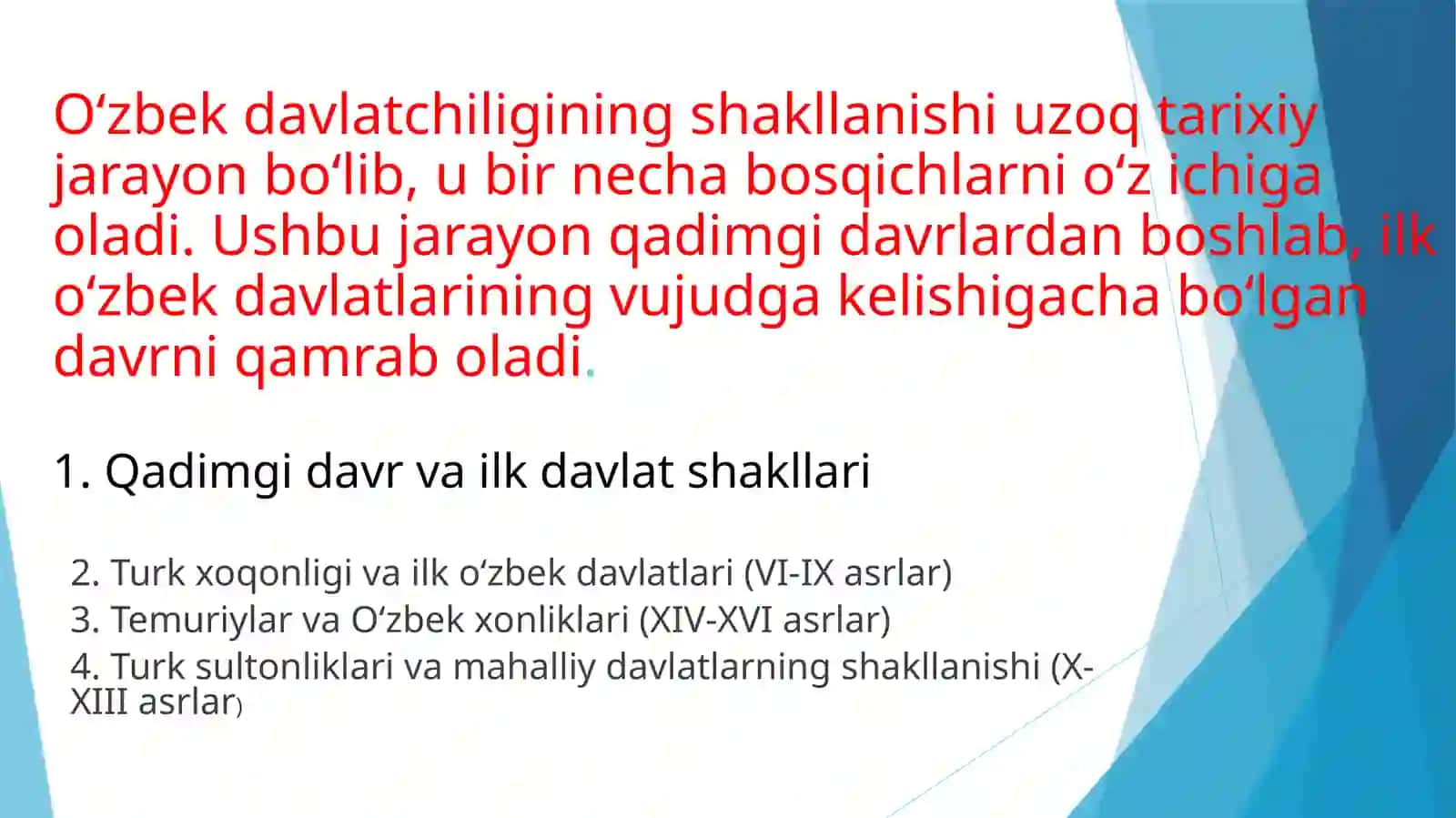 O‘zbek davlatchiligining shakllanishi uzoq tarixiy jarayon bo‘lib, u bir necha bosqichlarni o‘z ichiga oladi. Ushbu jarayon qadimgi davrlardan boshlab, ilk o‘zbek davlatlarining vujudga kelishigacha bo‘lgan davrni qamrab oladi.

1. Qadimgi davr va ilk davlat shakllari

2. Turk xoqonligi va ilk o‘zbek davlatlari (VI-IX asrlar)
3. Temuriylar va O‘zbek xonliklari (XIV-XVI asrlar)
4. Turk sultonliklari va mahalliy davlatlarning shakllanishi (X-XIII asrlar)